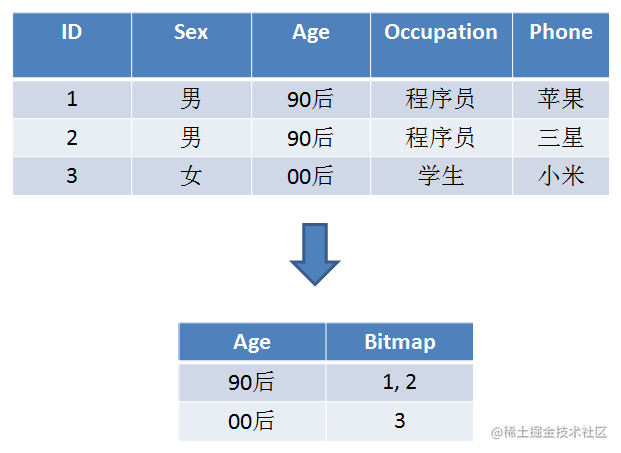 | ID | Sex | Age | Occupation | Phone |
|---|---|---|---|---|
| 1 | 男 | 90后 | 程序员 | 苹果 |
| 2 | 男 | 90后 | 程序员 | 三星 |
| 3 | 女 | 00后 | 学生 | 小米 |

| Age | Bitmap |
|---|---|
| 90后 | 1, 2 |
| 00后 | 3 |

@稀土掘金技术社区